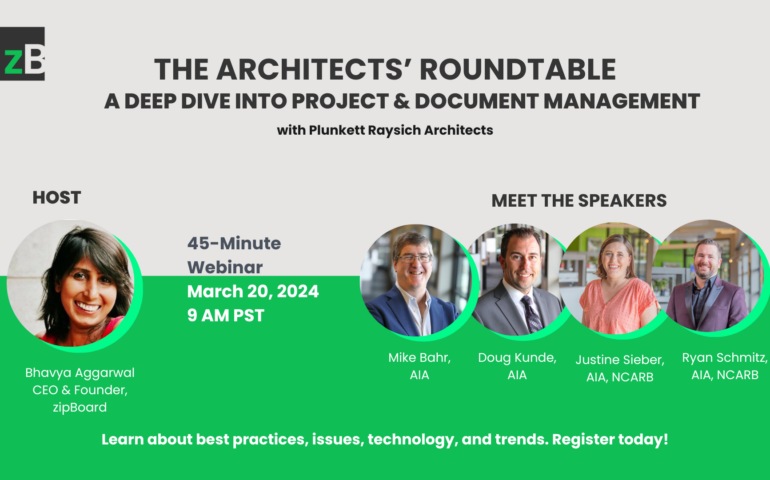 zB

THE ARCHITECTS' ROUNDTABLE
A DEEP DIVE INTO PROJECT & DOCUMENT MANAGEMENT
with Plunkett Raysich Architects

HOST

Bhavya Aggarwal
CEO & Founder,
zipBoard

45-Minute
Webinar
March 20, 2024
9 AM PST

MEET THE SPEAKERS

Mike Bahr,
AIA

Doug Kunde,
AIA

Justine Sieber,
AIA, NCARB

Ryan Schmitz,
AIA, NCARB

Learn about best practices, issues, technology, and trends. Register today!